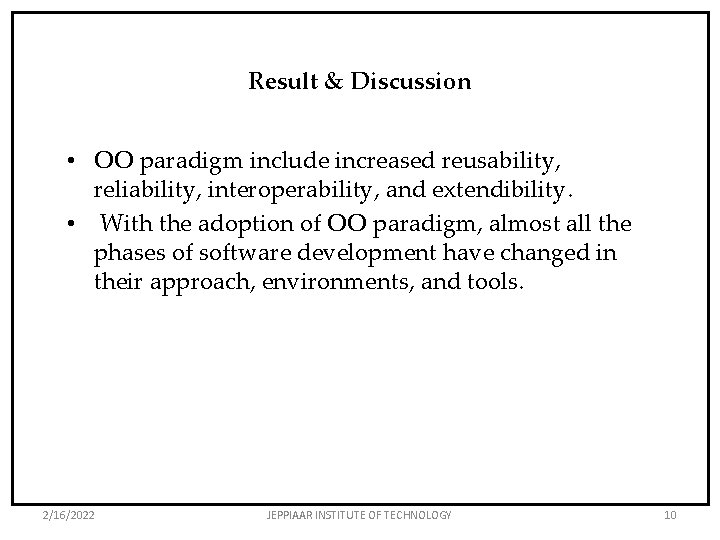 Result & Discussion

• OO paradigm include increased reusability, reliability, interoperability, and extendibility.
• With the adoption of OO paradigm, almost all the phases of software development have changed in their approach, environments, and tools.

2/16/2022 JEPPIAAR INSTITUTE OF TECHNOLOGY 10